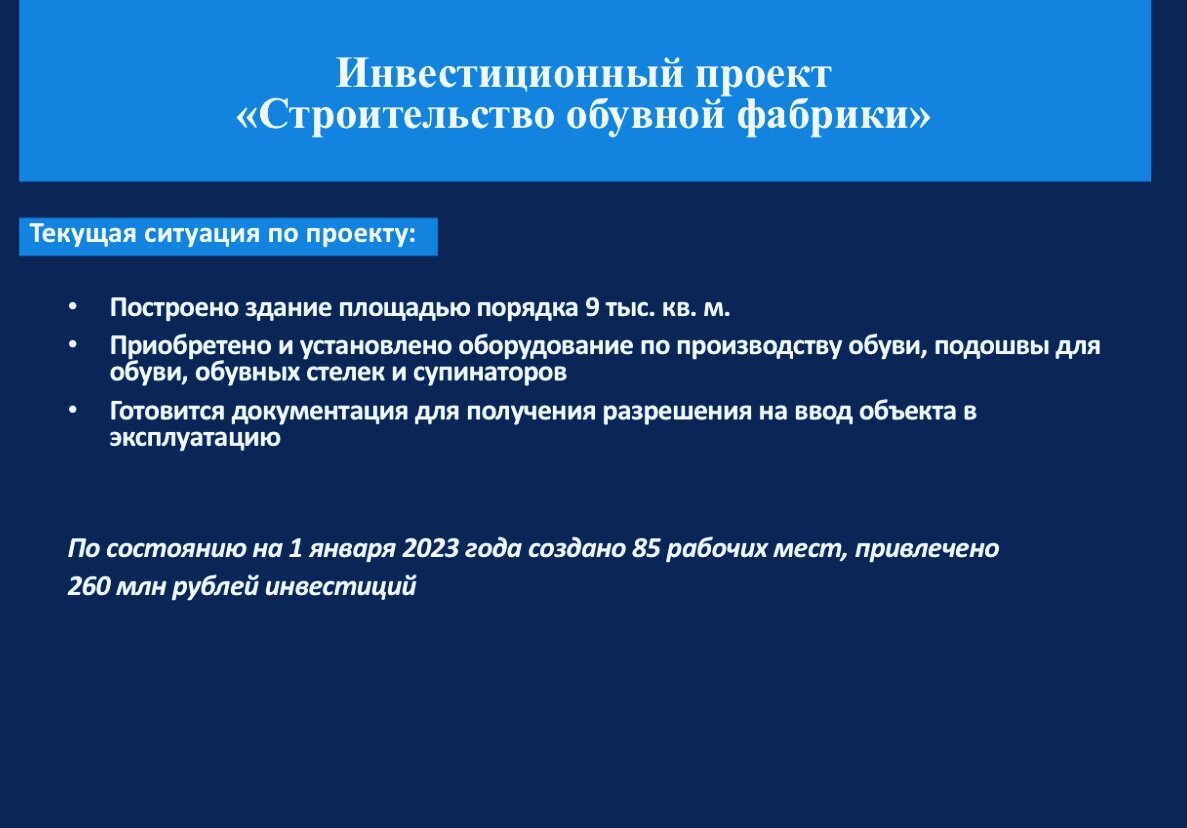 Инвестиционный проект
«Строительство обувной фабрики»

Текущая ситуация по проекту:

• Построено здание площадью порядка 9 тыс. кв. м.
• Приобретено и установлено оборудование по производству обуви, подошвы для обуви, обувных стелек и супинаторов
• Готовится документация для получения разрешения на ввод объекта в эксплуатацию

По состоянию на 1 января 2023 года создано 85 рабочих мест, привлечено 260 млн рублей инвестиций